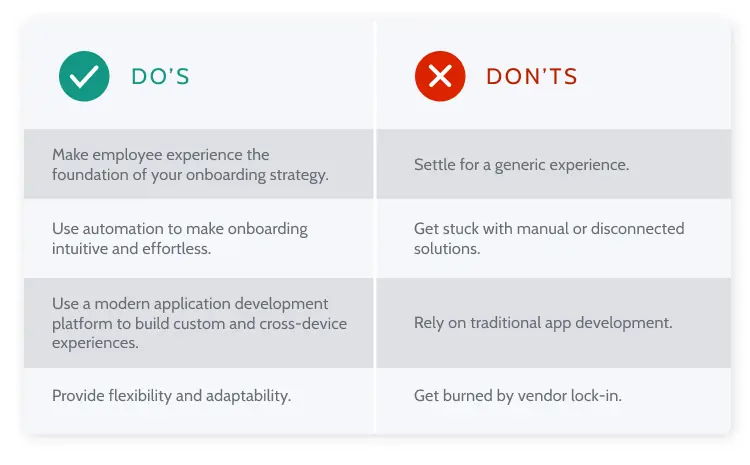 | DO'S | DON'TS |
|---|---|
| Make employee experience the foundation of your onboarding strategy. | Settle for a generic experience. |
| Use automation to make onboarding intuitive and effortless. | Get stuck with manual or disconnected solutions. |
| Use a modern application development platform to build custom and cross-device experiences. | Rely on traditional app development. |
| Provide flexibility and adaptability. | Get burned by vendor lock-in. |